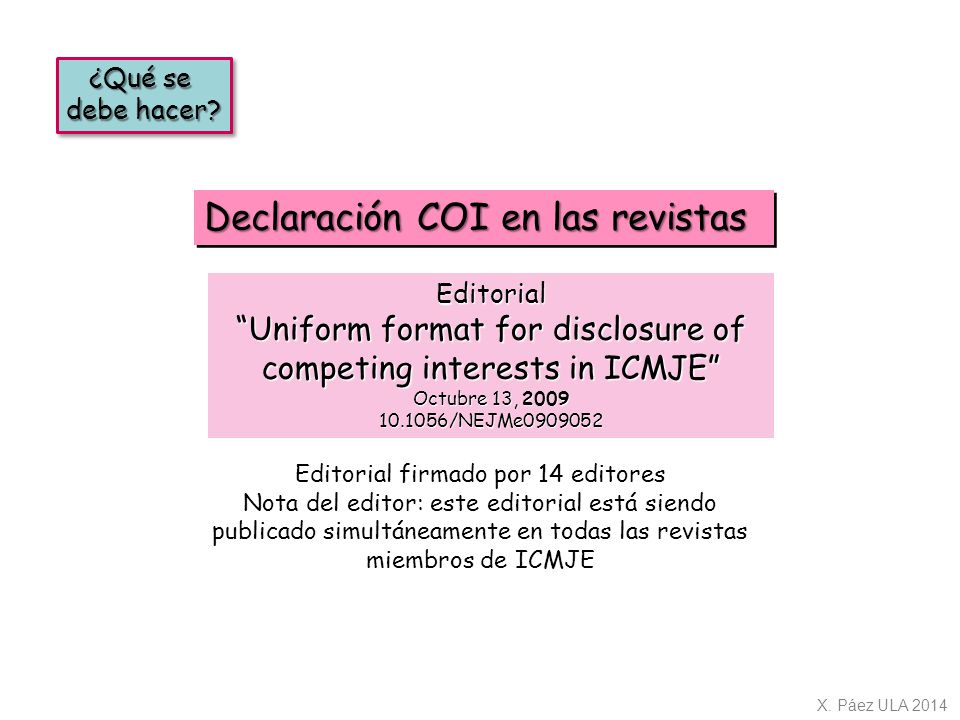 ¿Qué se debe hacer?

Declaración COI en las revistas

Editorial
“Uniform format for disclosure of competing interests in ICMJE”
Octubre 13, 2009
10.1056/NEJMe0909052

Editorial firmado por 14 editores
Nota del editor: este editorial está siendo publicado simultáneamente en todas las revistas miembros de ICMJE

X. Páez ULA 2014